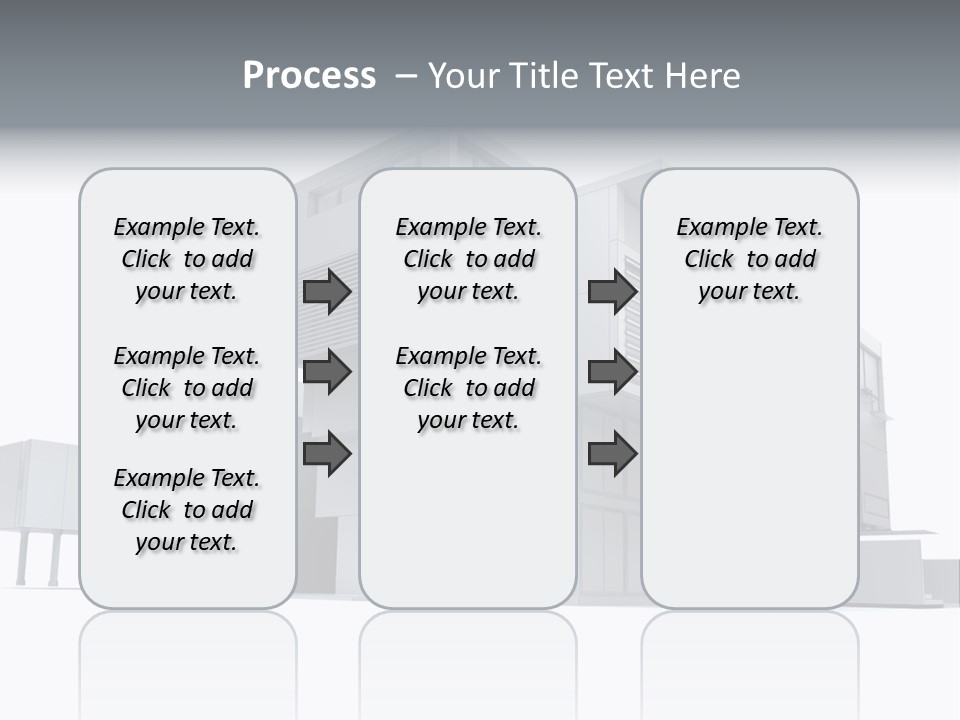 Process – Your Title Text Here

Example Text. Click to add your text.

Example Text. Click to add your text.

Example Text. Click to add your text.

Example Text. Click to add your text.

Example Text. Click to add your text.

Example Text. Click to add your text.